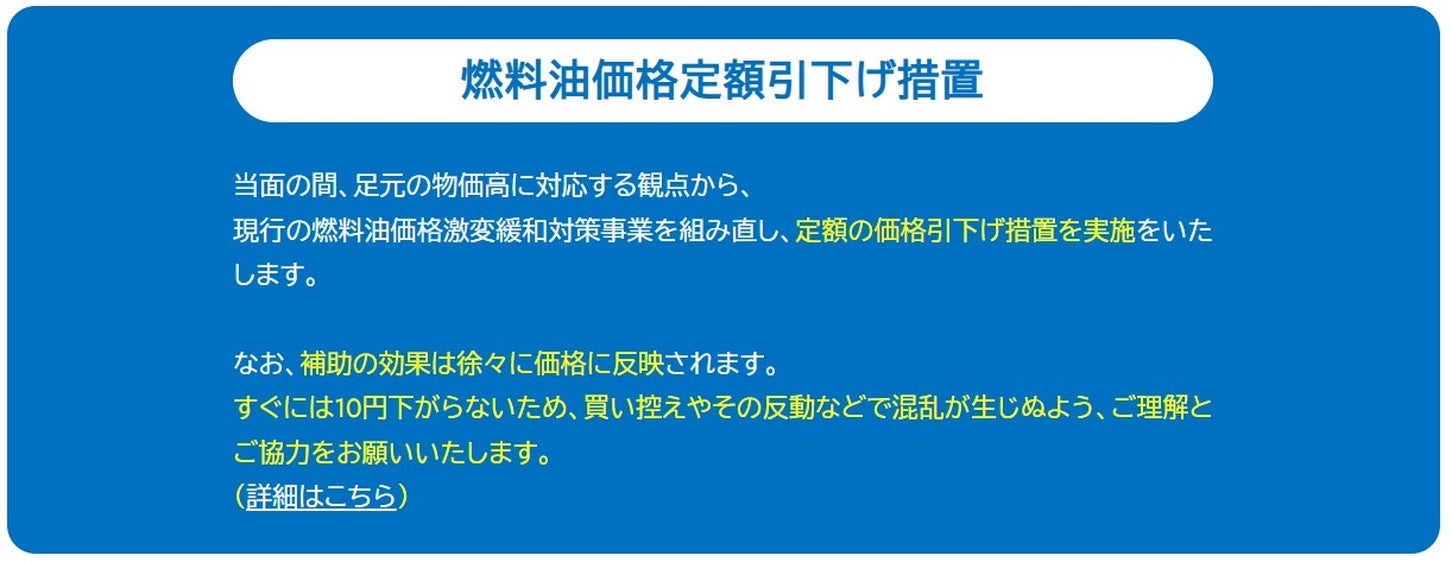 燃料油価格定額引下げ措置

当面の間、足元の物価高に対応する観点から、
現行の燃料油価格激変緩和対策事業を組み直し、定額の価格引下げ措置を実施をいたします。

なお、補助の効果は徐々に価格に反映されます。
すぐには10円下がらないため、買い控えやその反動などで混乱が生じぬよう、ご理解とご協力をお願いいたします。
（詳細はこちら）